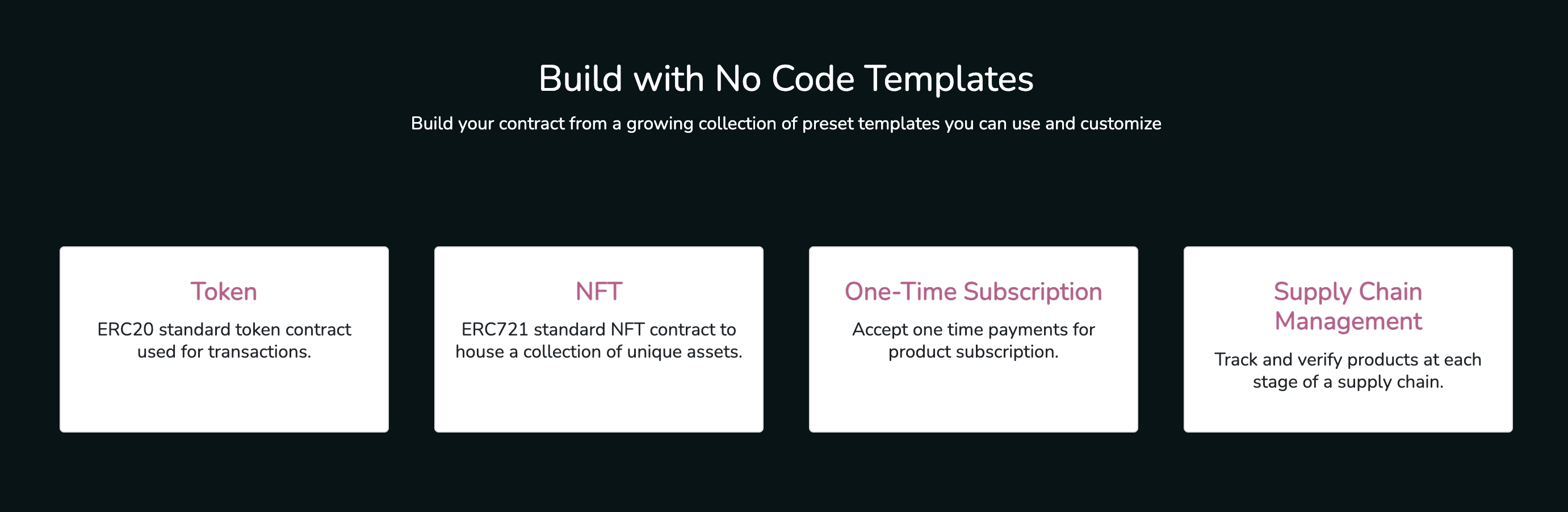 Build with No Code Templates

Build your contract from a growing collection of preset templates you can use and customize

Token

ERC20 standard token contract used for transactions.

NFT

ERC721 standard NFT contract to house a collection of unique assets.

One-Time Subscription

Accept one time payments for product subscription.

Supply Chain Management

Track and verify products at each stage of a supply chain.